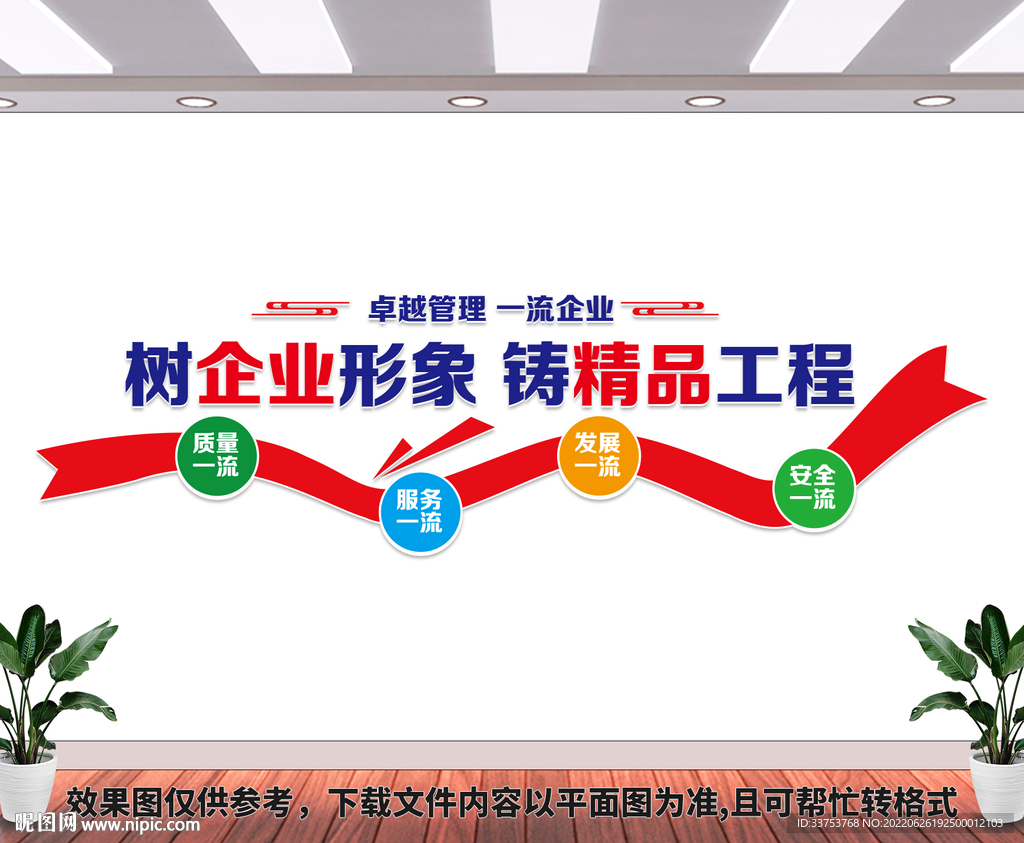 卓越管理 一流企业

树企业形象 铸精品工程

质量一流

服务一流

发展一流

安全一流

效果图仅供参考，下载文件内容以平面图为准,且可帮忙转格式

昵图网 www.nipic.com

ID:33753768 NO:20220626192500012103